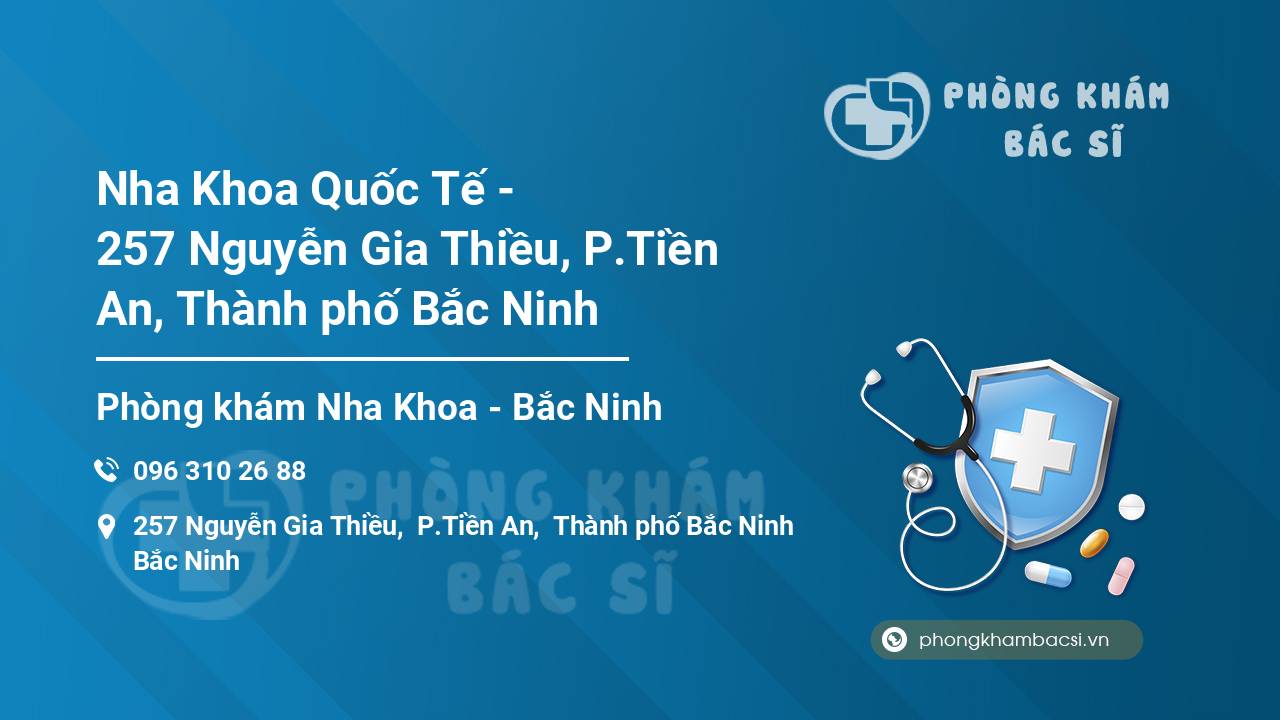 PHÒNG KHÁM BÁC SĨ

Nha Khoa Quốc Tế - 257 Nguyễn Gia Thiều, P.Tiền An, Thành phố Bắc Ninh

Phòng khám Nha Khoa - Bắc Ninh

096 310 26 88

257 Nguyễn Gia Thiều, P.Tiền An, Thành phố Bắc Ninh Bắc Ninh

PHÒNG KHÁM BÁC SĨ

phongkhambacsi.vn